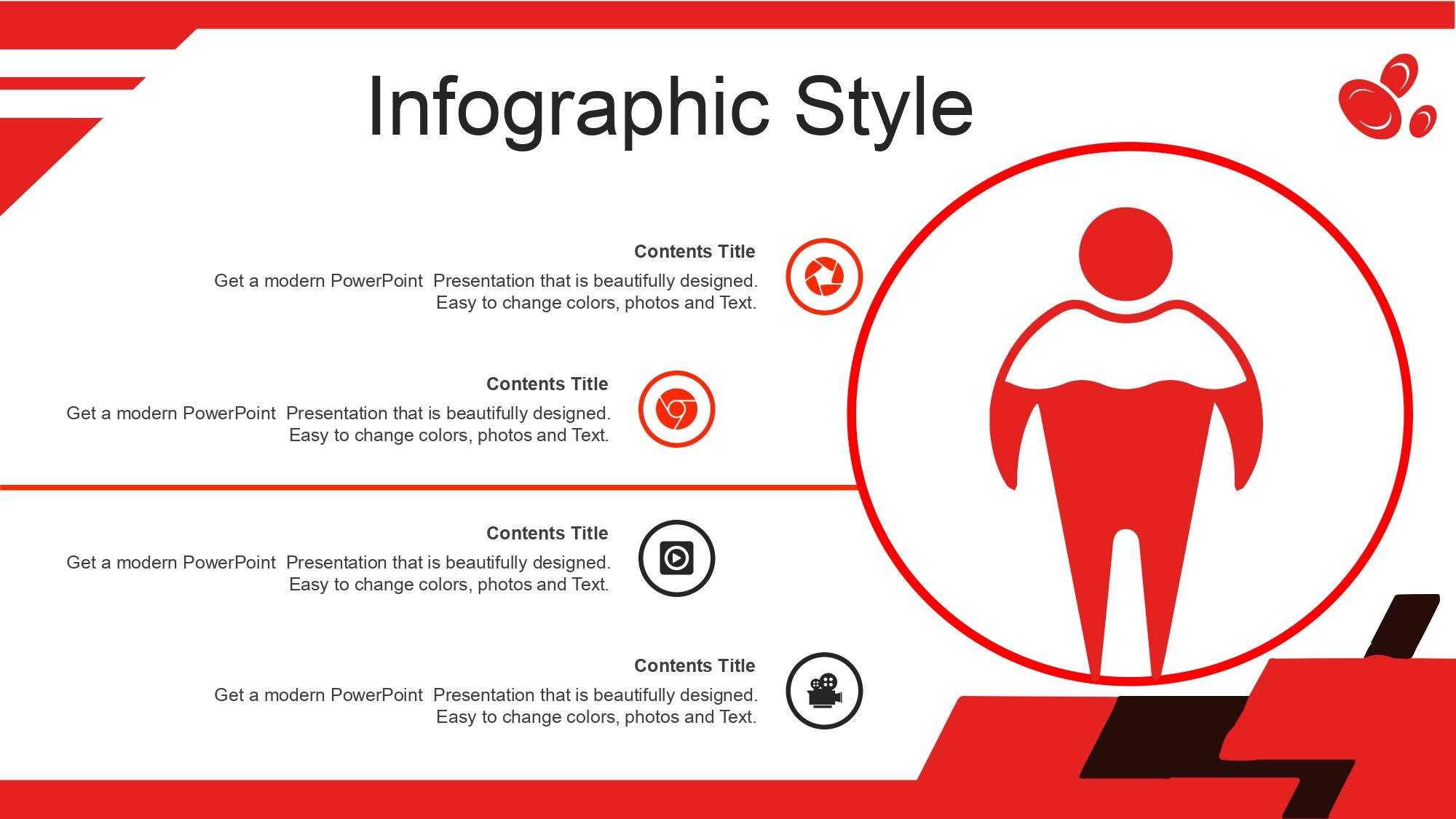 Infographic Style

Contents Title
Get a modern PowerPoint  Presentation that is beautifully designed. Easy to change colors, photos and Text.

Contents Title
Get a modern PowerPoint  Presentation that is beautifully designed. Easy to change colors, photos and Text.

Contents Title
Get a modern PowerPoint  Presentation that is beautifully designed. Easy to change colors, photos and Text.

Contents Title
Get a modern PowerPoint  Presentation that is beautifully designed. Easy to change colors, photos and Text.